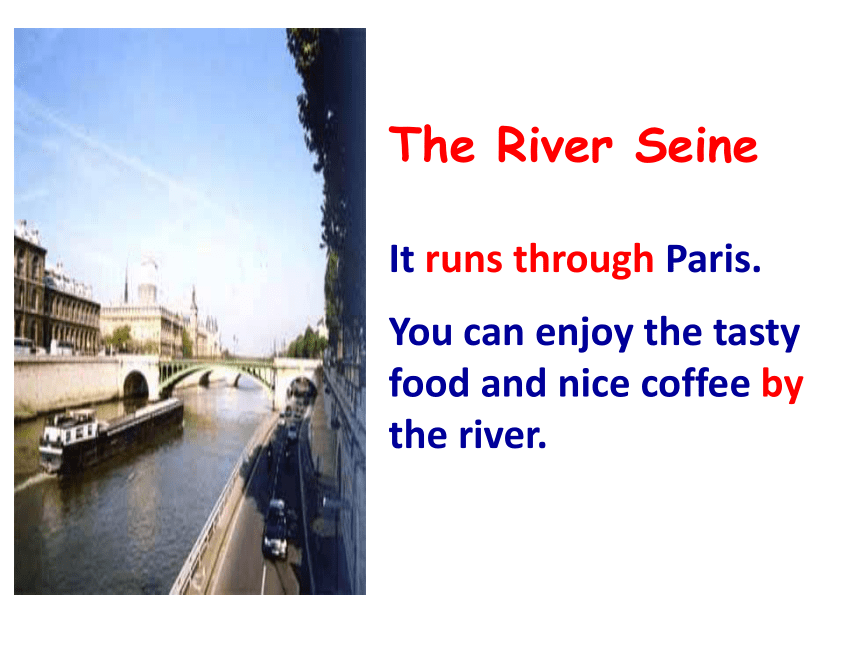 The River Seine

It runs through Paris.

You can enjoy the tasty food and nice coffee by the river.